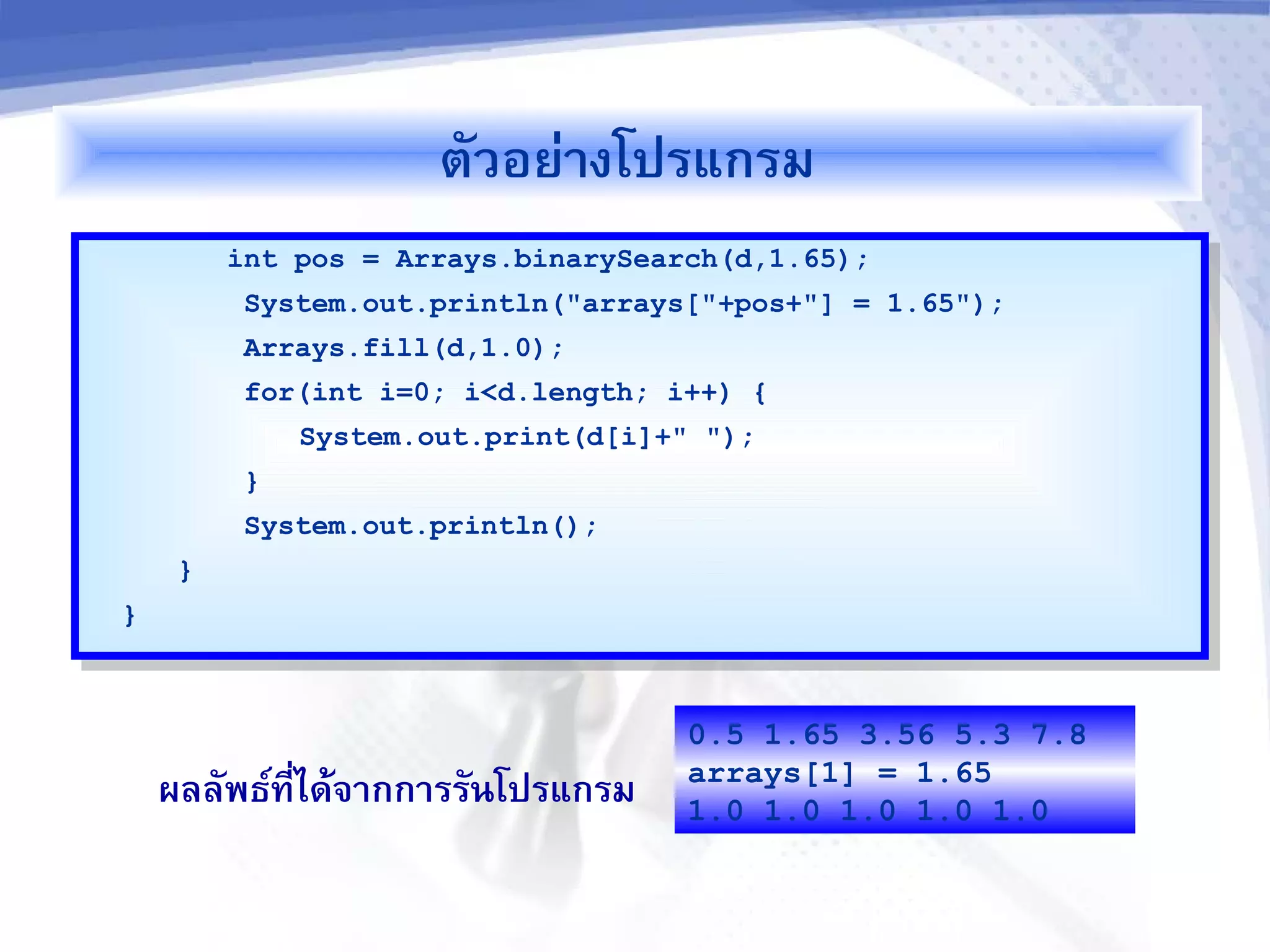 ตัวอย่างโปรแกรม

int pos = Arrays.binarySearch(d,1.65);
System.out.println("arrays["+pos+"] = 1.65");
Arrays.fill(d,1.0);
for(int i=0; i<d.length; i++) {
System.out.print(d[i]+" ");
}
System.out.println();
}
}

ผลลัพธ์ที่ได้จากการรันโปรแกรม

0.5 1.65 3.56 5.3 7.8
arrays[1] = 1.65
1.0 1.0 1.0 1.0 1.0